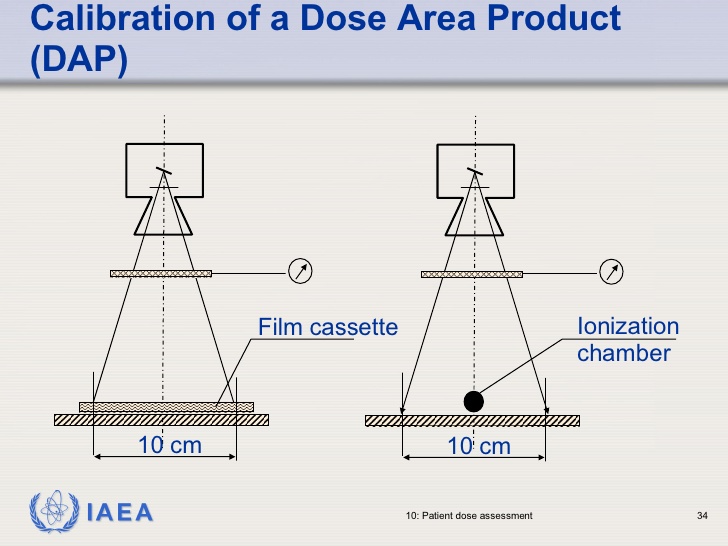 Calibration of a Dose Area Product (DAP)

Film cassette

10 cm

Ionization chamber

10 cm

IAEA

10: Patient dose assessment

34